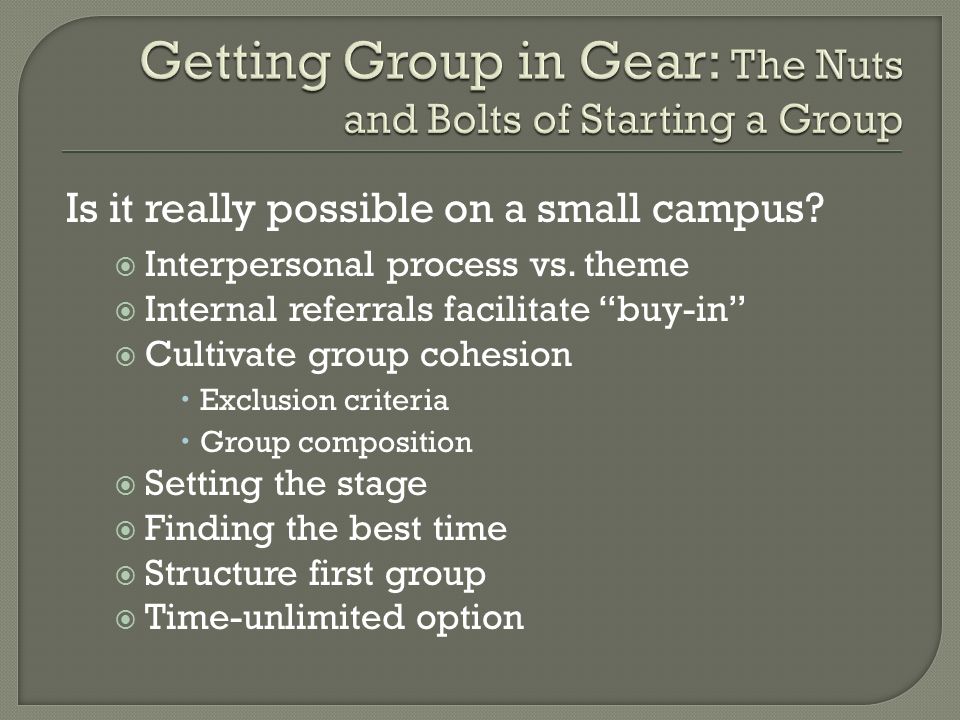 Getting Group in Gear: The Nuts and Bolts of Starting a Group

Is it really possible on a small campus?

Interpersonal process vs. theme
Internal referrals facilitate “buy-in”
Cultivate group cohesion
Exclusion criteria
Group composition
Setting the stage
Finding the best time
Structure first group
Time-unlimited option